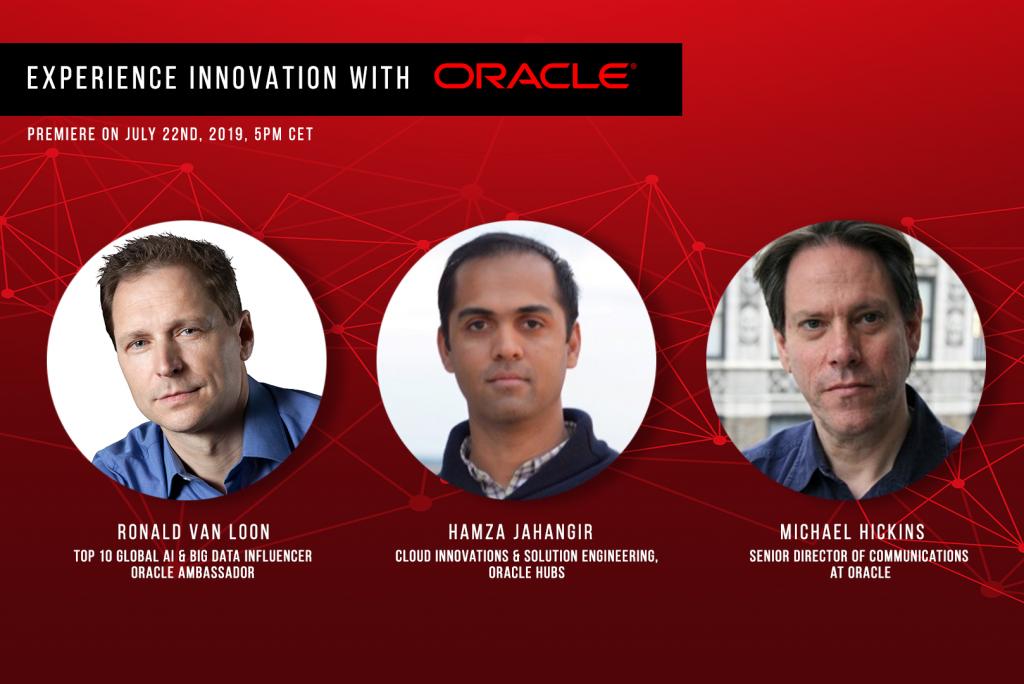 EXPERIENCE INNOVATION WITH ORACLE®

PREMIERE ON JULY 22ND, 2019, 5PM CET

RONALD VAN LOON
TOP 10 GLOBAL AI & BIG DATA INFLUENCER
ORACLE AMBASSADOR

HAMZA JAHANGIR
CLOUD INNOVATIONS & SOLUTION ENGINEERING,
ORACLE HUBS

MICHAEL HICKINS
SENIOR DIRECTOR OF COMMUNICATIONS
AT ORACLE